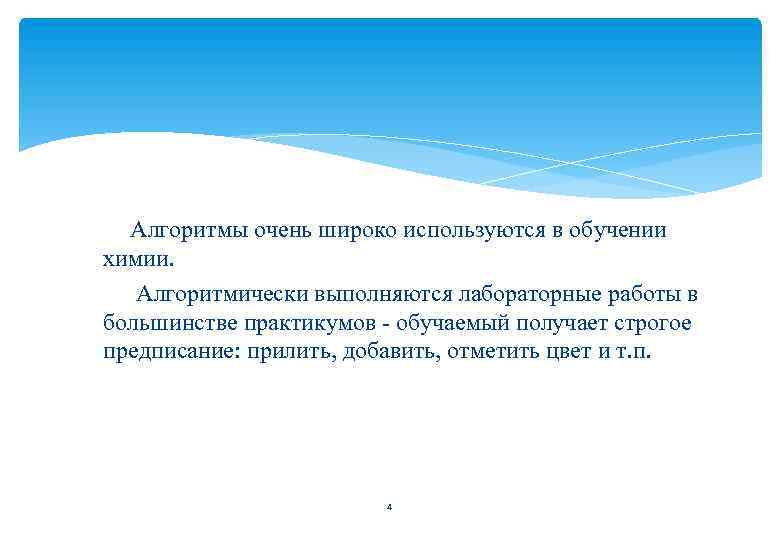 Алгоритмы очень широко используются в обучении химии.

Алгоритмически выполняются лабораторные работы в большинстве практикумов - обучаемый получает строгое предписание: прилить, добавить, отметить цвет и т.п.

4